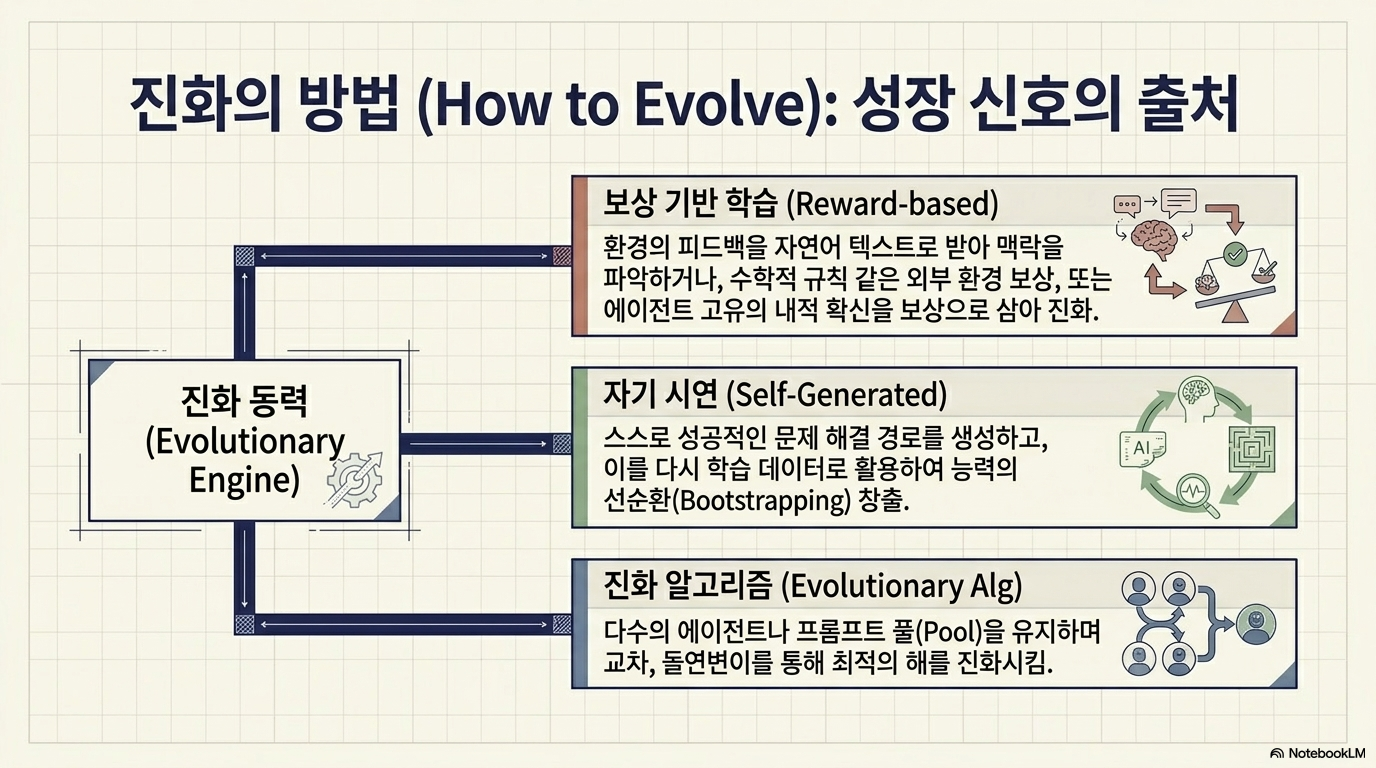 진화의 방법 (How to Evolve): 성장 신호의 출처

진화 동력 (Evolutionary Engine)

보상 기반 학습 (Reward-based)

환경의 피드백을 자연어 텍스트로 받아 맥락을 파악하거나, 수학적 규칙 같은 외부 환경 보상, 또는 에이전트 고유의 내적 확신을 보상으로 삼아 진화.

자기 시연 (Self-Generated)

스스로 성공적인 문제 해결 경로를 생성하고, 이를 다시 학습 데이터로 활용하여 능력의 선순환(Bootstrapping) 창출.

AI

진화 알고리즘 (Evolutionary Alg)

다수의 에이전트나 프롬프트 풀(Pool)을 유지하며 교차, 돌연변이를 통해 최적의 해를 진화시킴.

NotebookLM